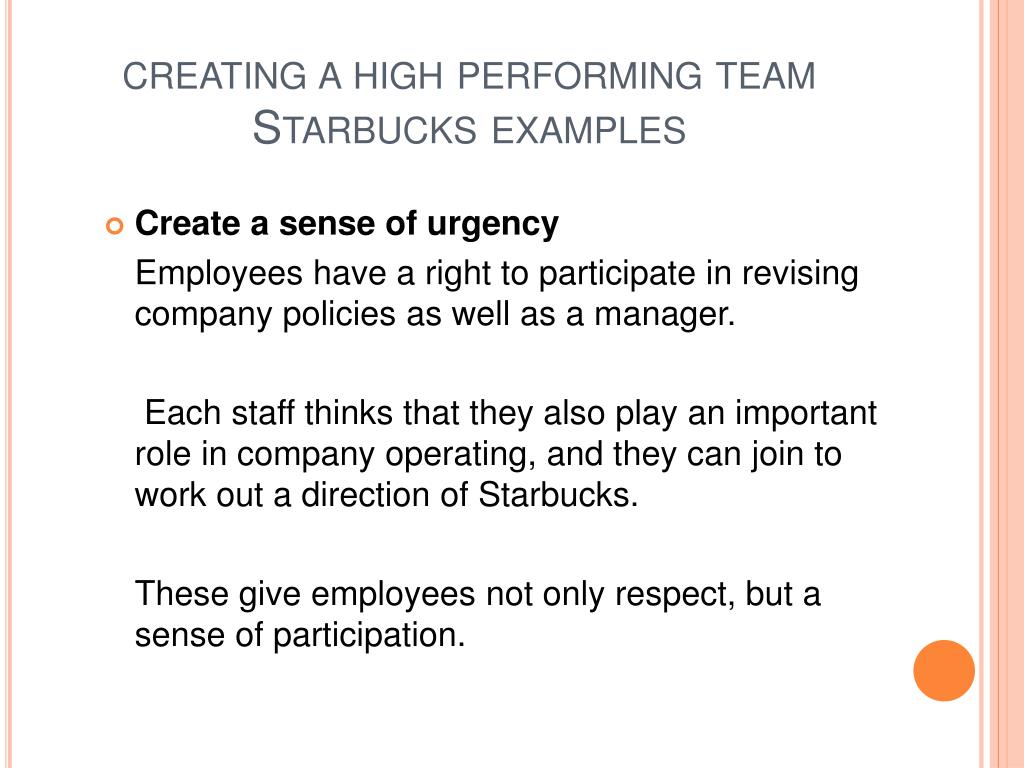 CREATING A HIGH PERFORMING TEAM
STARBUCKS EXAMPLES

Create a sense of urgency

Employees have a right to participate in revising company policies as well as a manager.

Each staff thinks that they also play an important role in company operating, and they can join to work out a direction of Starbucks.

These give employees not only respect, but a sense of participation.